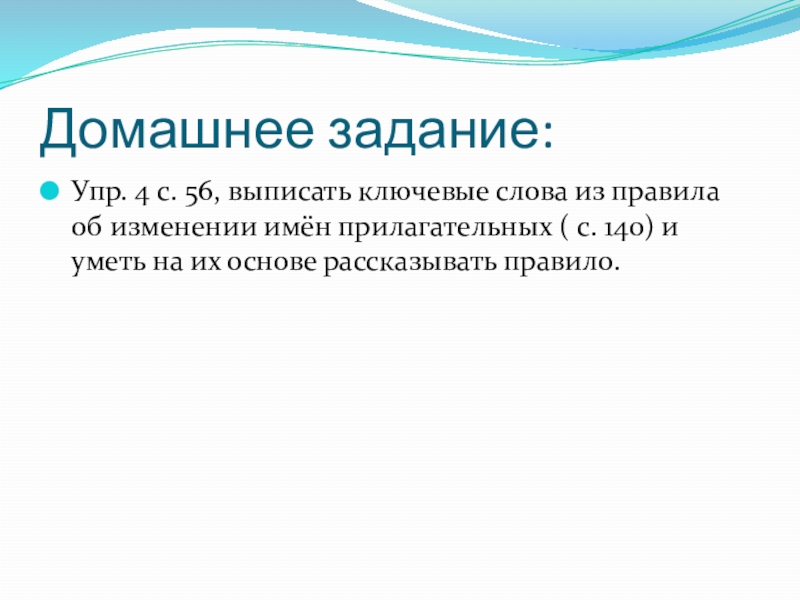 Домашнее задание:

Упр. 4 с. 56, выписать ключевые слова из правила об изменении имён прилагательных ( с. 140) и уметь на их основе рассказывать правило.